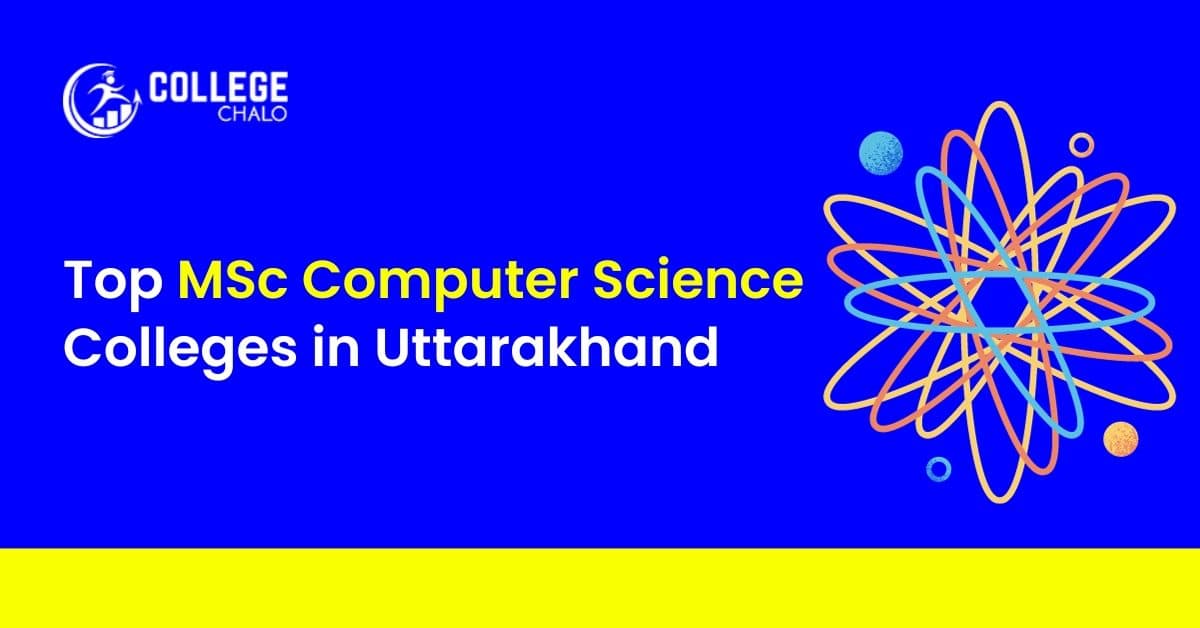 COLLEGE
CHALO

Top MSc Computer Science Colleges in Uttarakhand